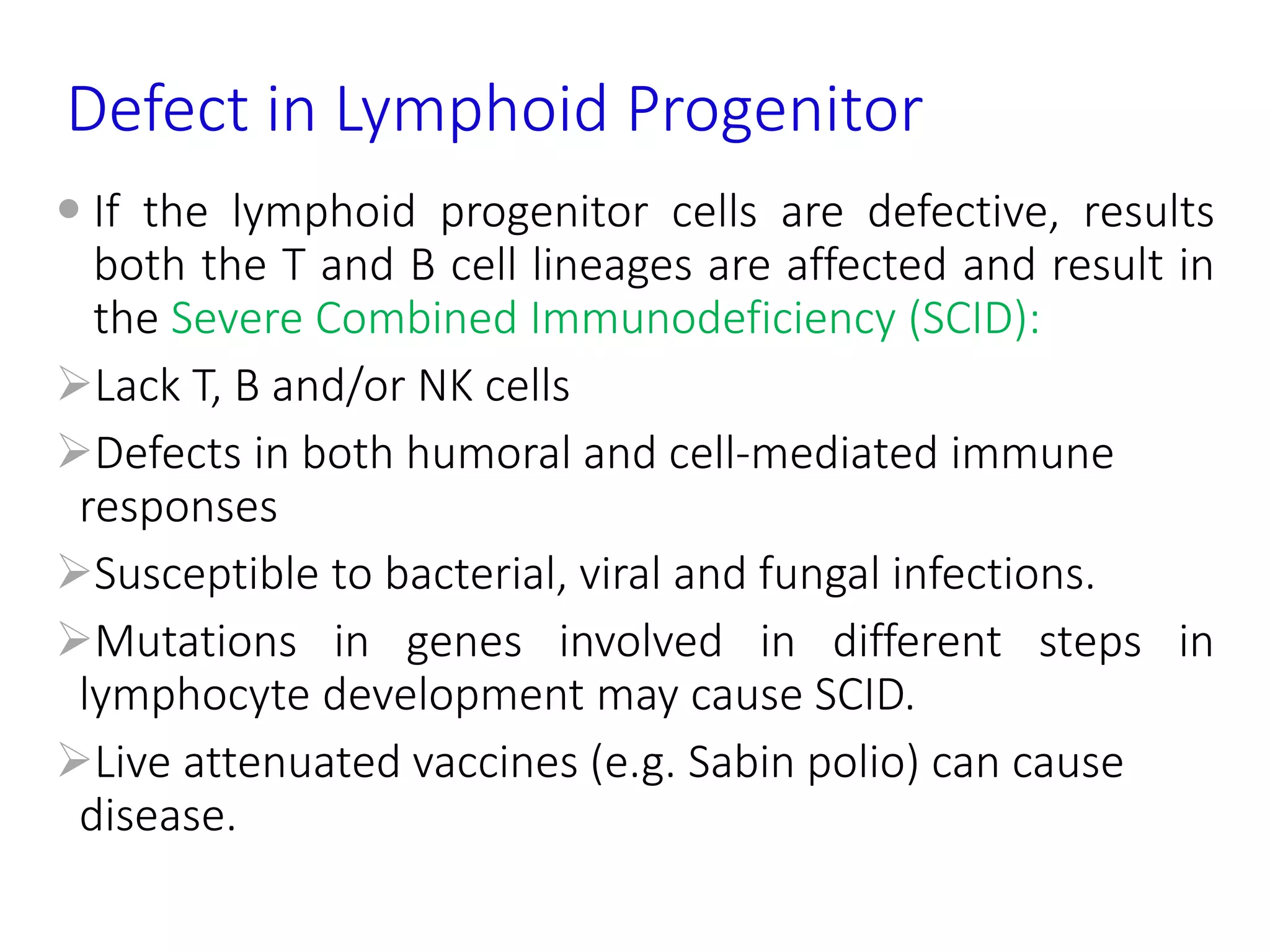 Defect in Lymphoid Progenitor

• If the lymphoid progenitor cells are defective, results both the T and B cell lineages are affected and result in the Severe Combined Immunodeficiency (SCID):

➢Lack T, B and/or NK cells

➢Defects in both humoral and cell-mediated immune responses

➢Susceptible to bacterial, viral and fungal infections.

➢Mutations in genes involved in different steps in lymphocyte development may cause SCID.

➢Live attenuated vaccines (e.g. Sabin polio) can cause disease.